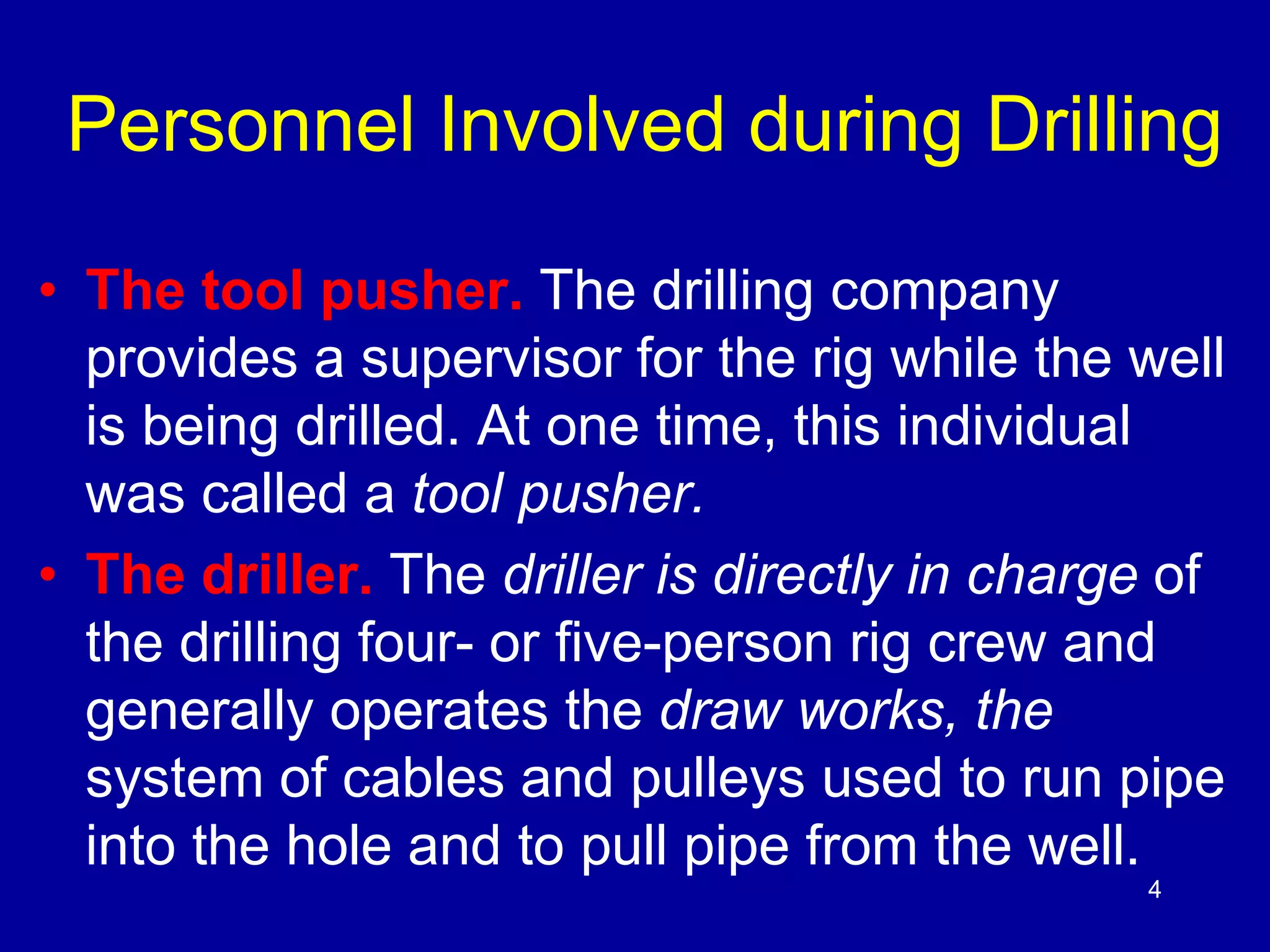 Personnel Involved during Drilling

• The tool pusher. The drilling company provides a supervisor for the rig while the well is being drilled. At one time, this individual was called a tool pusher.

• The driller. The driller is directly in charge of the drilling four- or five-person rig crew and generally operates the draw works, the system of cables and pulleys used to run pipe into the hole and to pull pipe from the well.

4